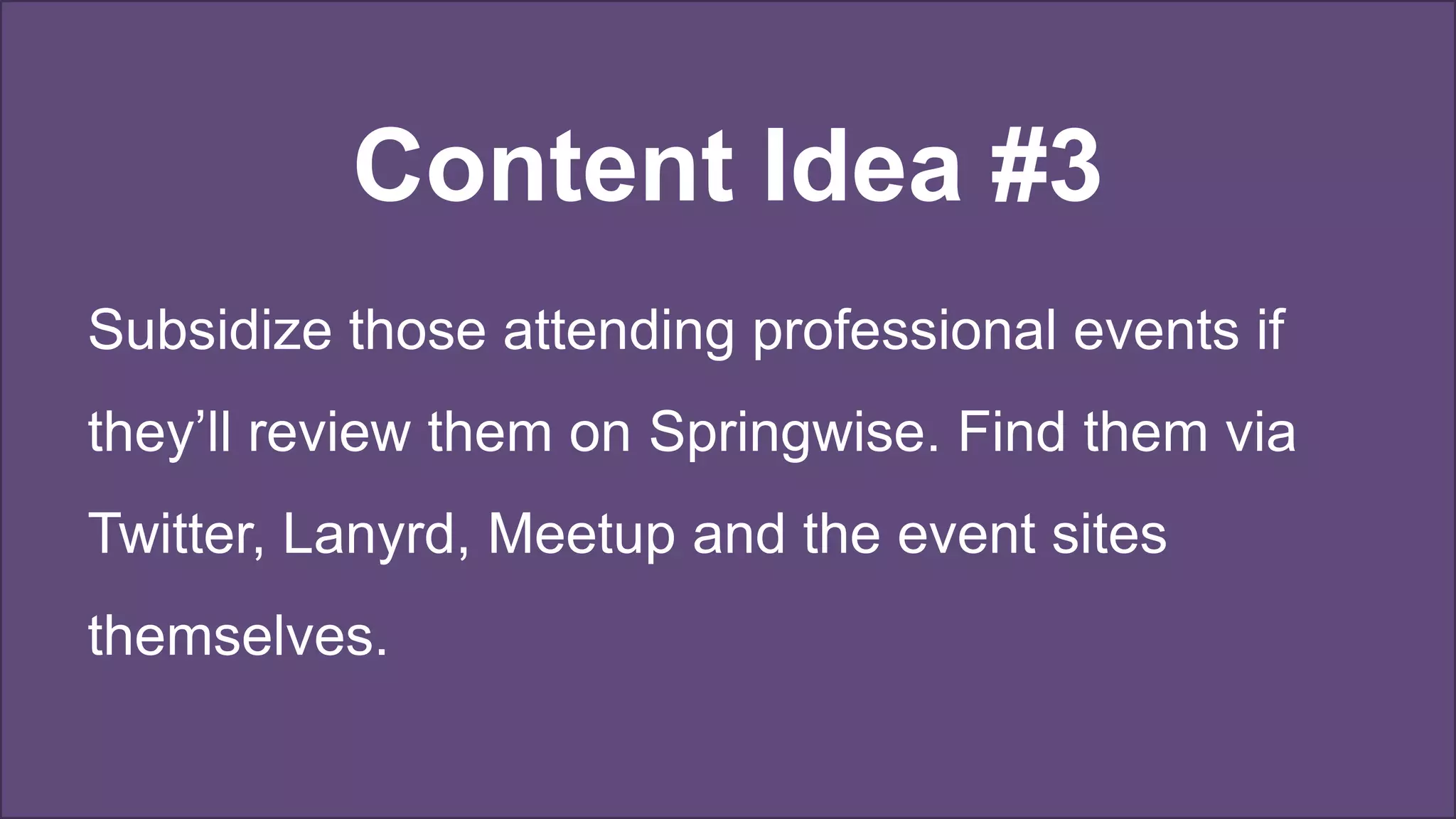 Content Idea #3

Subsidize those attending professional events if they’ll review them on Springwise. Find them via Twitter, Lanyrd, Meetup and the event sites themselves.